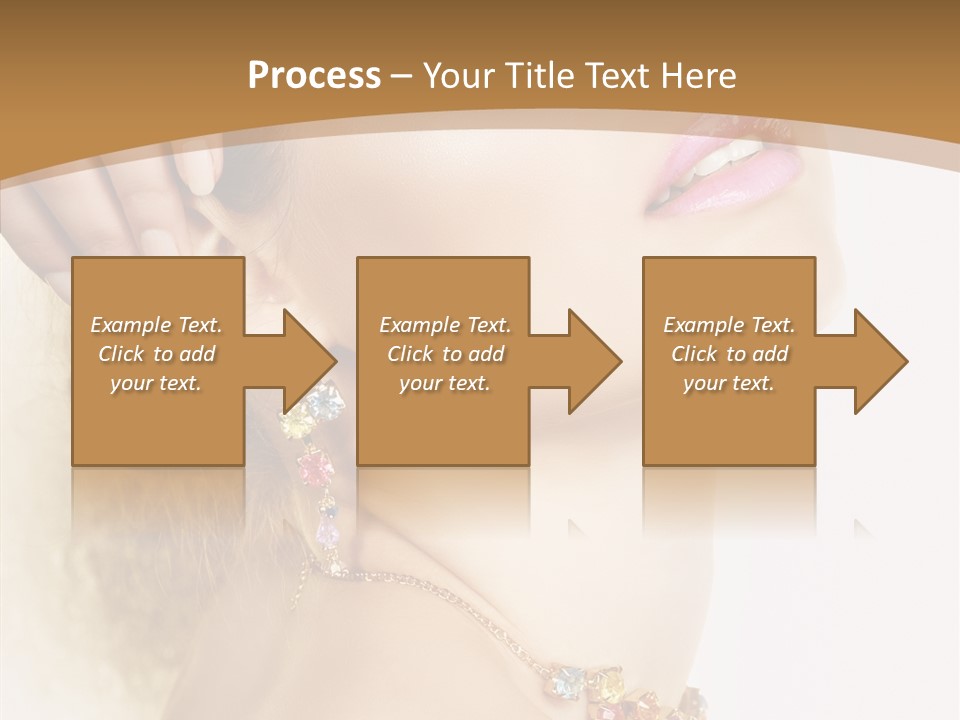 Process – Your Title Text Here

Example Text. Click to add your text.

Example Text. Click to add your text.

Example Text. Click to add your text.